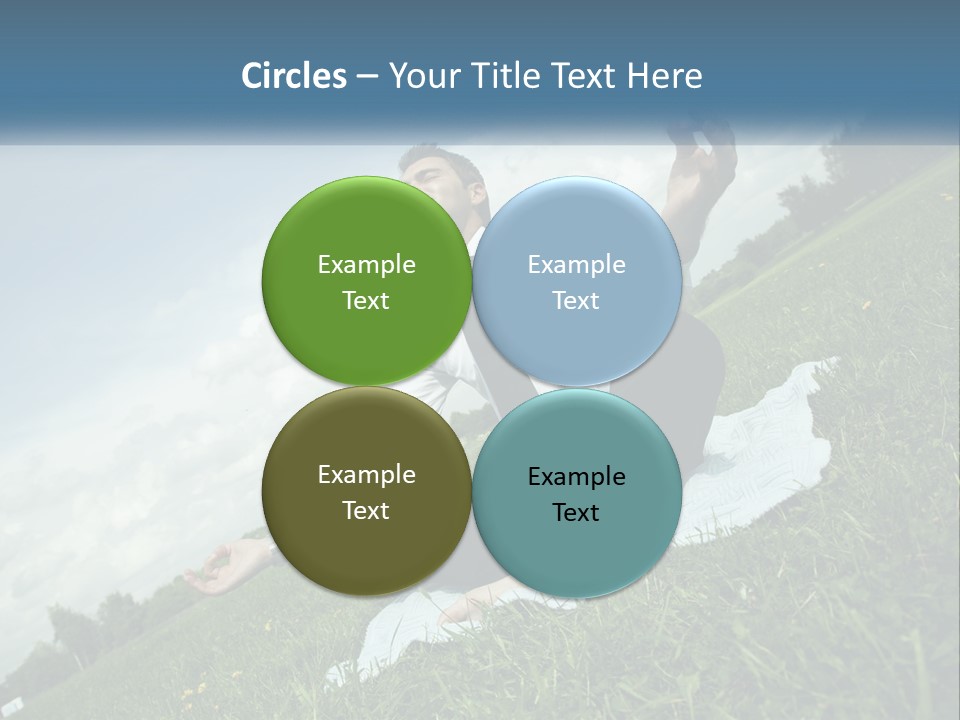 Circles – Your Title Text Here

Example Text

Example Text

Example Text

Example Text